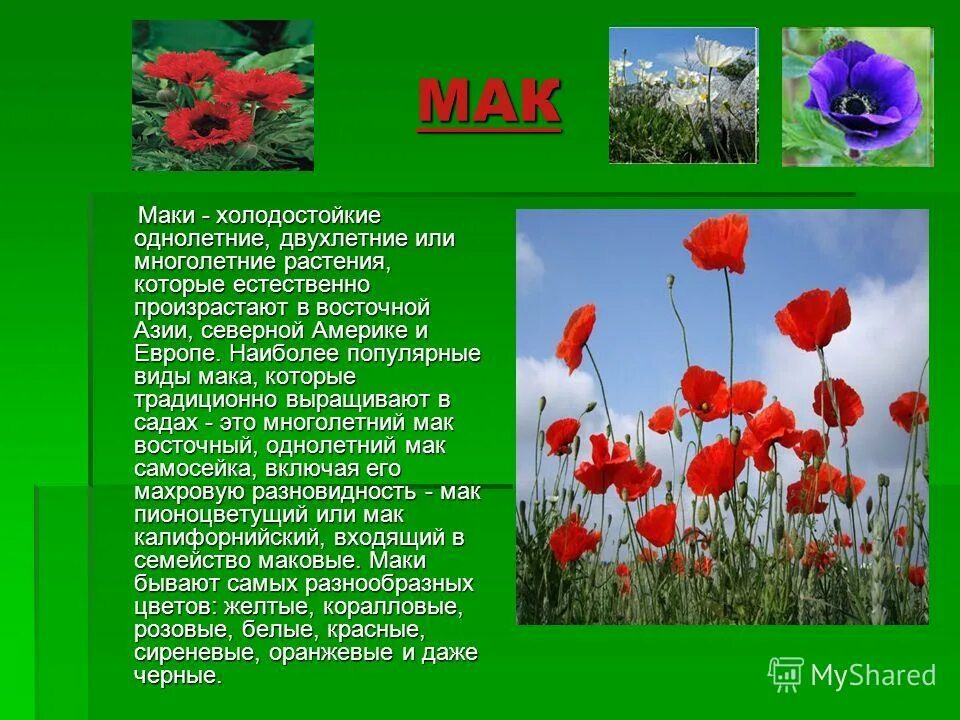 МАК

Маки - холодостойкие однолетние, двухлетние или многолетние растения, которые естественно произрастают в восточной Азии, северной Америке и Европе. Наиболее популярные виды мака, которые традиционно выращивают в садах - это многолетний мак восточный, однолетний мак самосейка, включая его махровую разновидность - мак пионоцветущий или мак калифорнийский, входящий в семейство маковые. Маки бывают самых разнообразных цветов: желтые, коралловые, розовые, белые, красные, сиреневые, оранжевые и даже черные.

MyShared